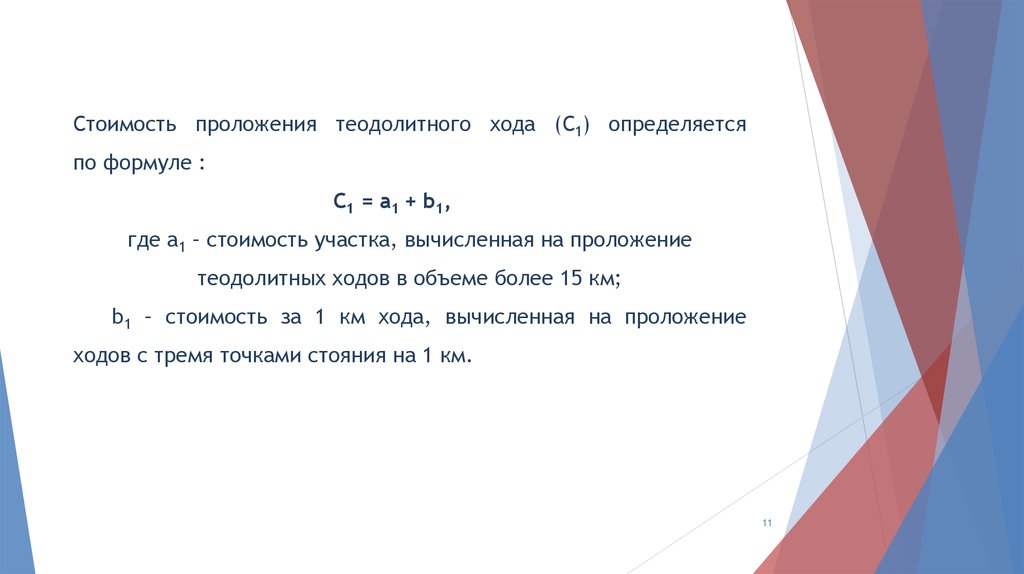 Стоимость проложения теодолитного хода ($C_1$) определяется по формуле :

$C_1 = a_1 + b_1$,

где $a_1$ – стоимость участка, вычисленная на проложение теодолитных ходов в объеме более 15 км;

$b_1$ – стоимость за 1 км хода, вычисленная на проложение ходов с тремя точками стояния на 1 км.

11